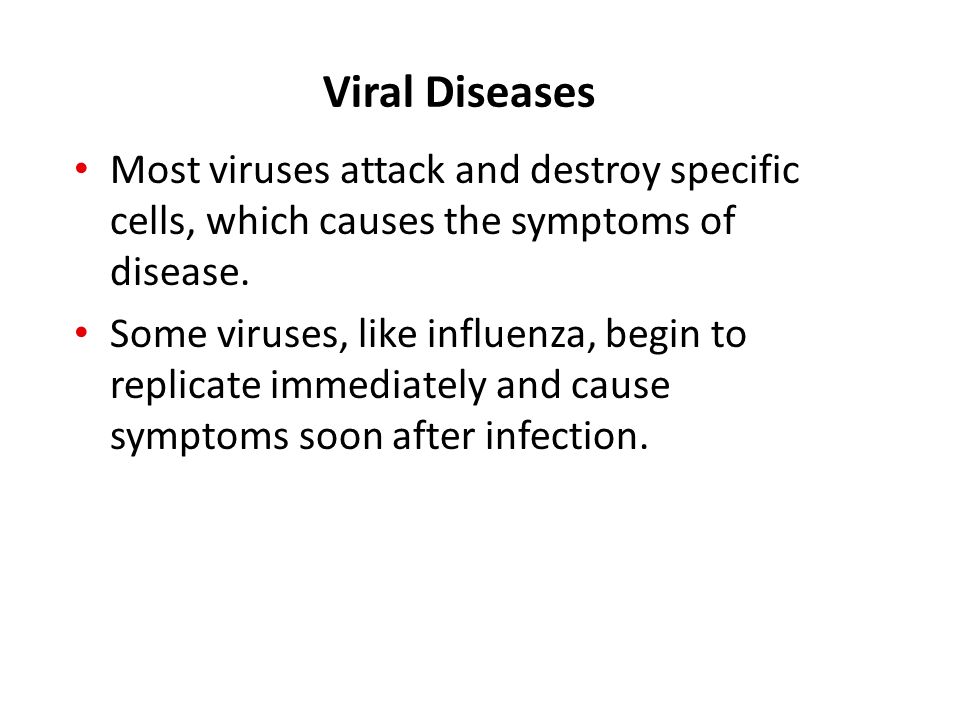 Viral Diseases

• Most viruses attack and destroy specific cells, which causes the symptoms of disease.

• Some viruses, like influenza, begin to replicate immediately and cause symptoms soon after infection.